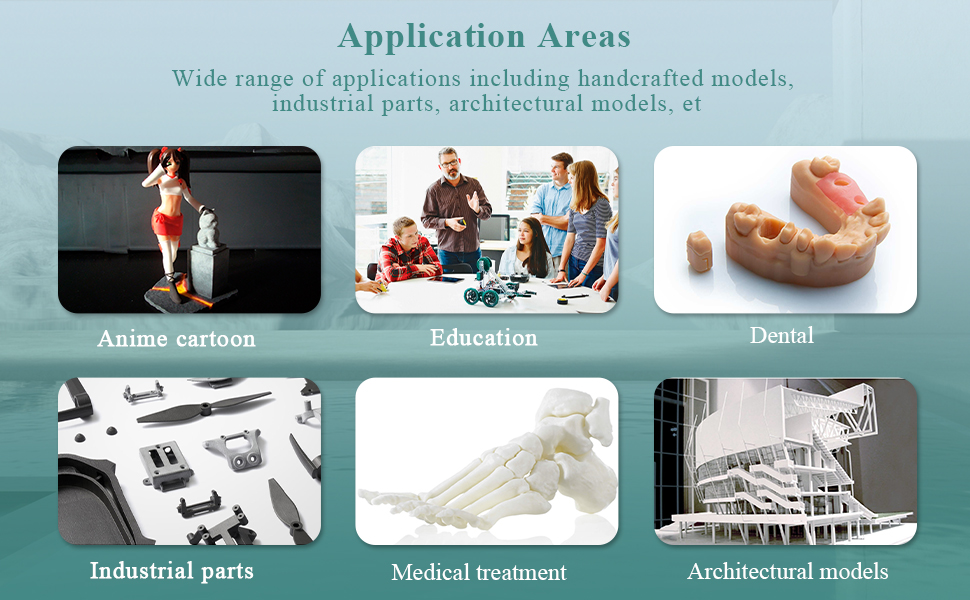 Application Areas

Wide range of applications including handcrafted models, industrial parts, architectural models, et

Anime cartoon

Education

Dental

Industrial parts

Medical treatment

Architectural models